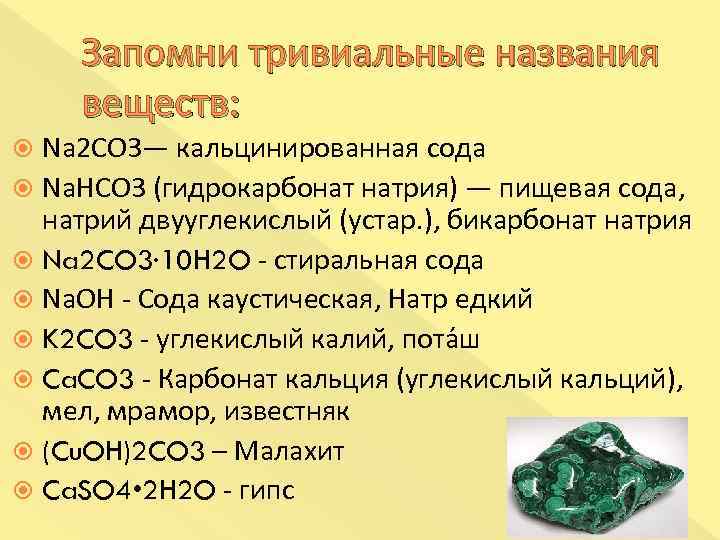 Запомни тривиальные названия веществ:

Na2CO3— кальцинированная сода

NaHCO3 (гидрокарбонат натрия) — пищевая сода, натрий двууглекислый (устар.), бикарбонат натрия

Na2CO3·10H2O - стиральная сода

NaOH - Сода каустическая, Натр едкий

K2CO3 - углекислый калий, пота́ш

CaCO3 - Карбонат кальция (углекислый кальций), мел, мрамор, известняк

(CuOH)2CO3 – Малахит

CaSO4•2H2O - гипс